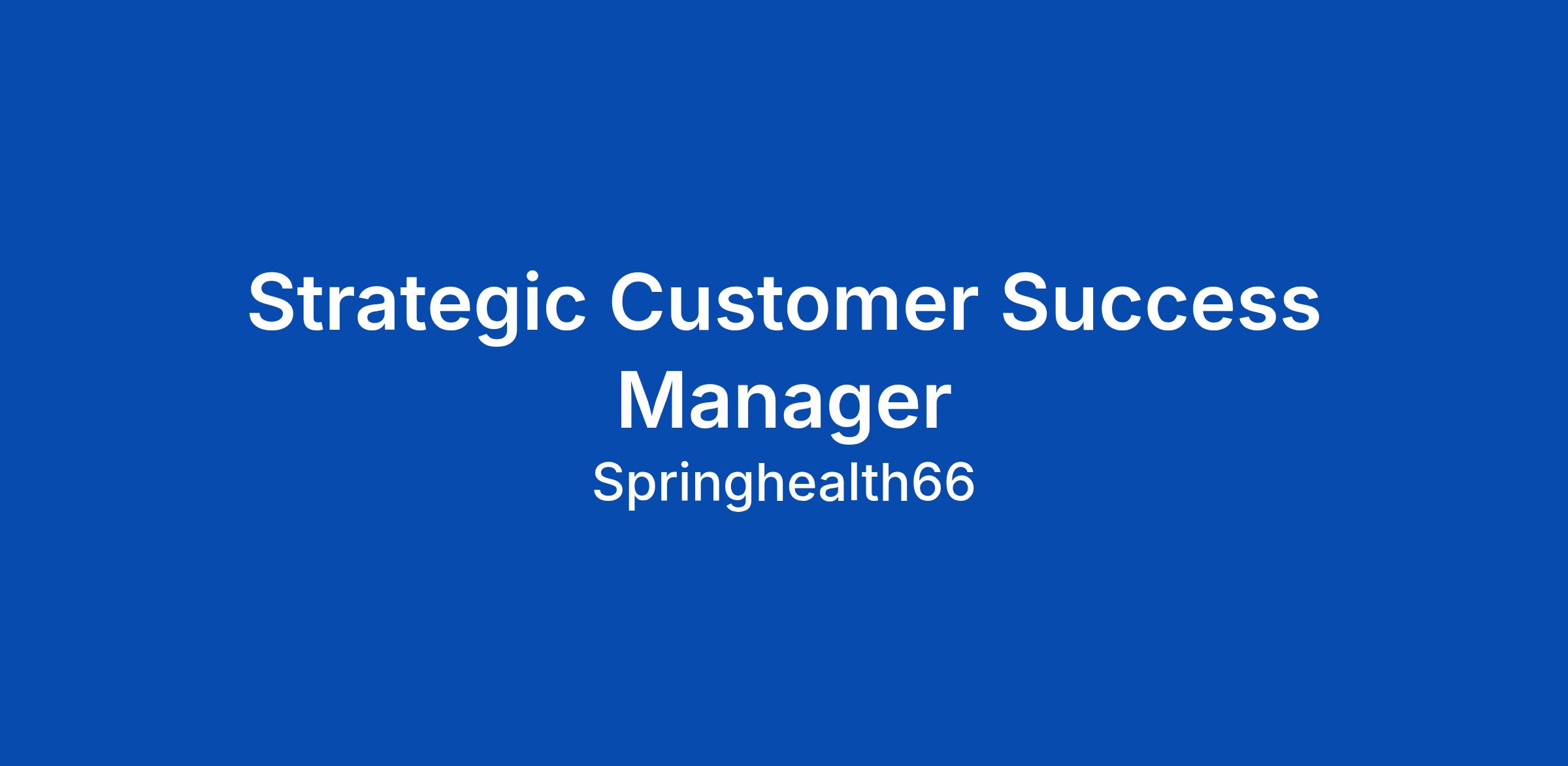 Strategic Customer Success Manager

Springhealth66